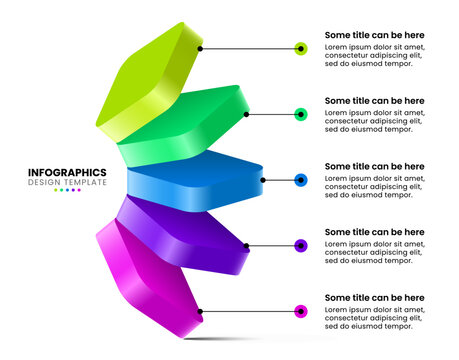 INFOGRAPHICS
DESIGN TEMPLATE

Some title can be here
Lorem ipsum dolor sit amet, consectetur adipiscing elit, sed do eiusmod tempor.

Some title can be here
Lorem ipsum dolor sit amet, consectetur adipiscing elit, sed do eiusmod tempor.

Some title can be here
Lorem ipsum dolor sit amet, consectetur adipiscing elit, sed do eiusmod tempor.

Some title can be here
Lorem ipsum dolor sit amet, consectetur adipiscing elit, sed do eiusmod tempor.

Some title can be here
Lorem ipsum dolor sit amet, consectetur adipiscing elit, sed do eiusmod tempor.